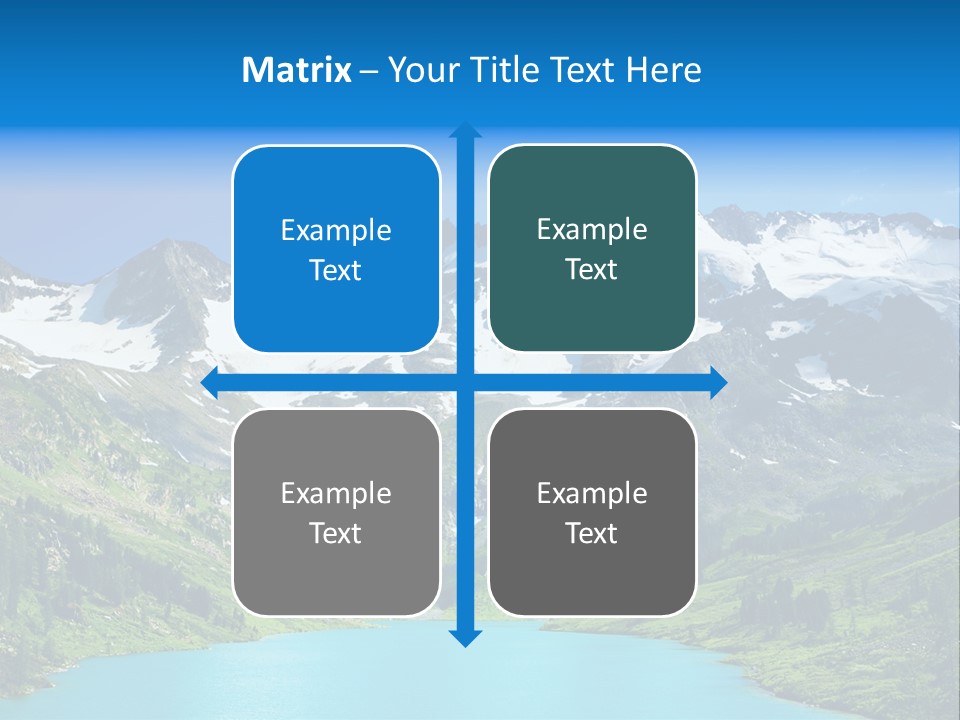 Matrix – Your Title Text Here

Example Text

Example Text

Example Text

Example Text